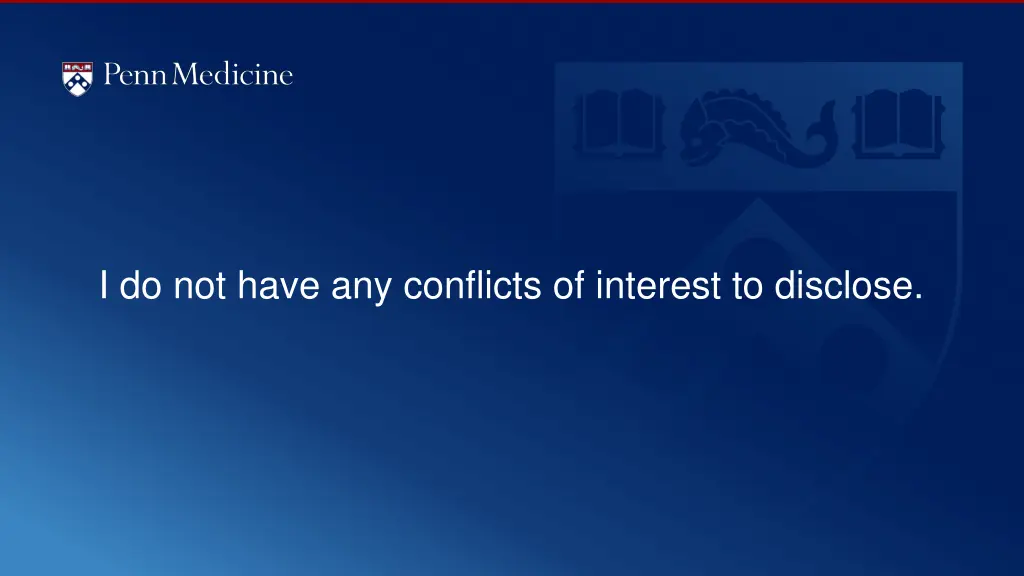 Penn Medicine

I do not have any conflicts of interest to disclose.